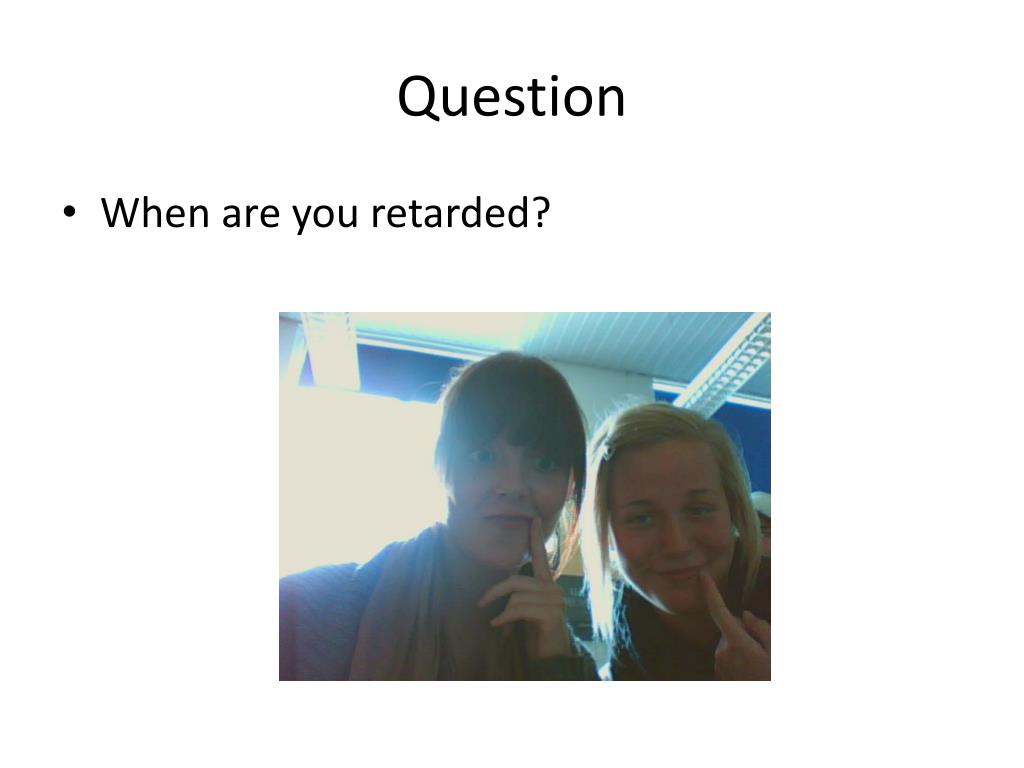 Question

• When are you retarded?